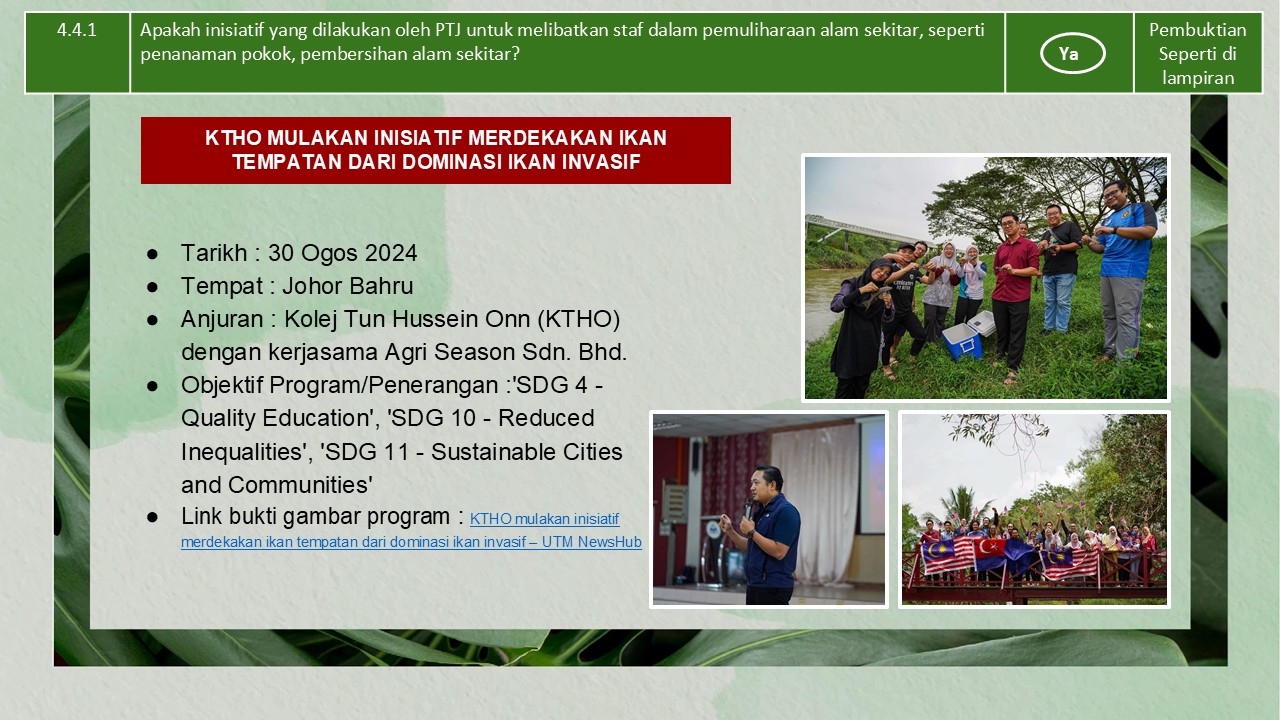 | 4.4.1 | Apakah inisiatif yang dilakukan oleh PTJ untuk melibatkan staf dalam pemuliharaan alam sekitar, seperti penanaman pokok, pembersihan alam sekitar? | Ya | Pembuktian Seperti di lampiran |
|---|---|---|---|

KTHO MULAKAN INISIATIF MERDEKAKAN IKAN TEMPATAN DARI DOMINASI IKAN INVASIF

● Tarikh : 30 Ogos 2024
● Tempat : Johor Bahru
● Anjuran : Kolej Tun Hussein Onn (KTHO) dengan kerjasama Agri Season Sdn. Bhd.
● Objektif Program/Penerangan :'SDG 4 - Quality Education', 'SDG 10 - Reduced Inequalities', 'SDG 11 - Sustainable Cities and Communities'
● Link bukti gambar program : KTHO mulakan inisiatif merdekakan ikan tempatan dari dominasi ikan invasif – UTM NewsHub